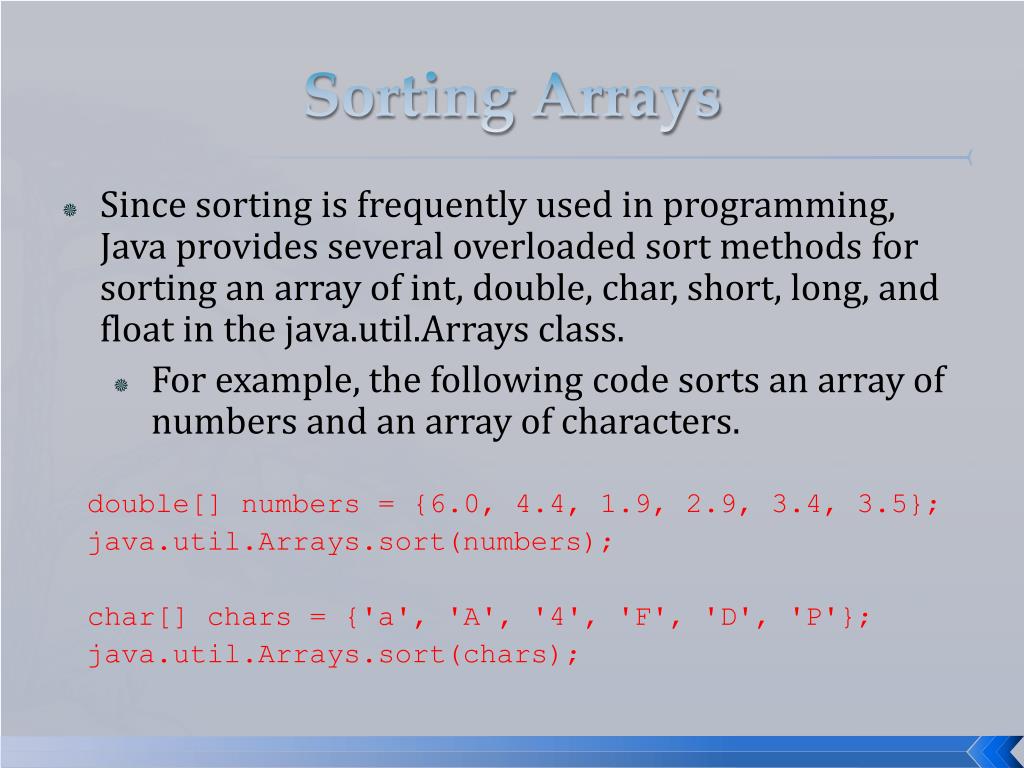 Sorting Arrays

Since sorting is frequently used in programming, Java provides several overloaded sort methods for sorting an array of int, double, char, short, long, and float in the java.util.Arrays class.

For example, the following code sorts an array of numbers and an array of characters.

double[] numbers = {6.0, 4.4, 1.9, 2.9, 3.4, 3.5};
java.util.Arrays.sort(numbers);

char[] chars = {'a', 'A', '4', 'F', 'D', 'P'};
java.util.Arrays.sort(chars);